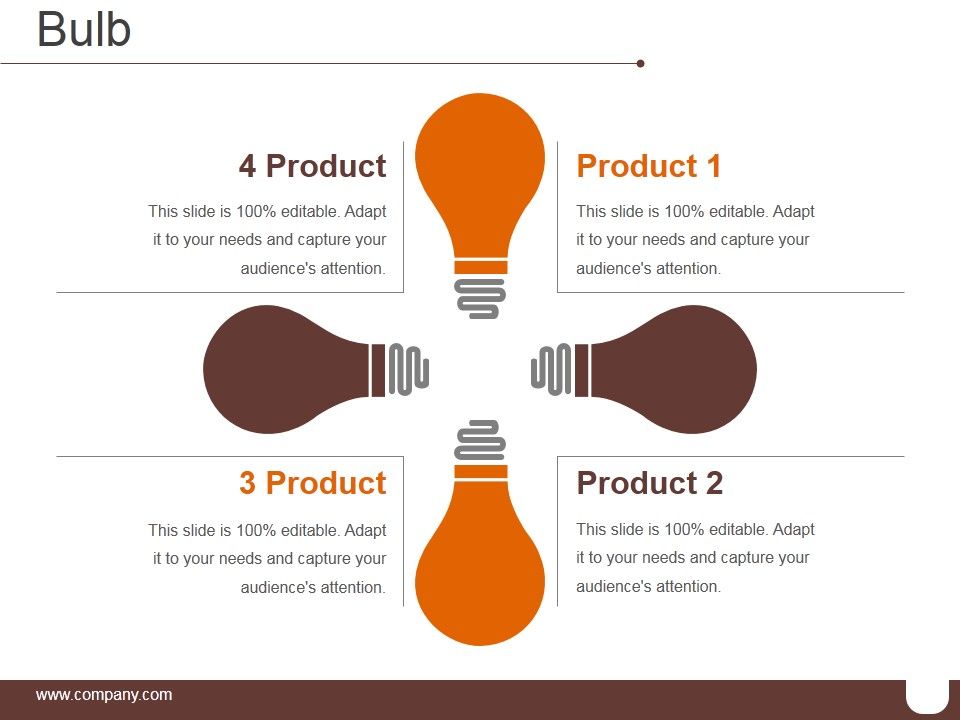 Bulb

4 Product

This slide is 100% editable. Adapt it to your needs and capture your audience's attention.

Product 1

This slide is 100% editable. Adapt it to your needs and capture your audience's attention.

3 Product

This slide is 100% editable. Adapt it to your needs and capture your audience's attention.

Product 2

This slide is 100% editable. Adapt it to your needs and capture your audience's attention.

www.company.com